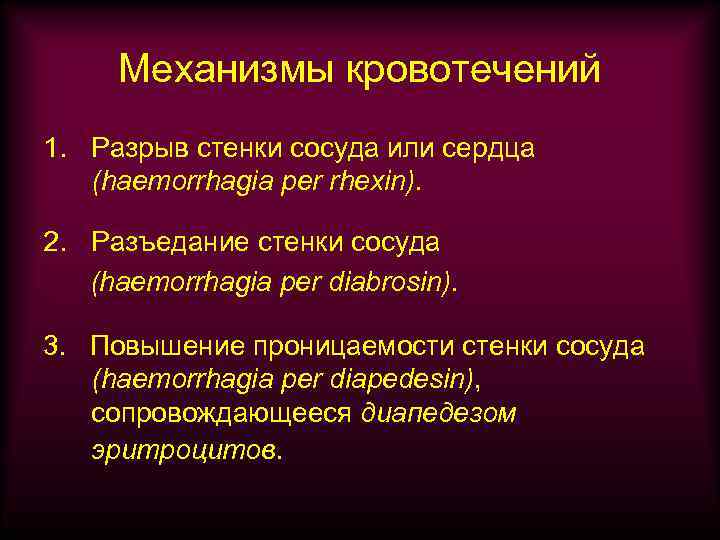 Механизмы кровотечений

1. Разрыв стенки сосуда или сердца (haemorrhagia per rhexin).

2. Разъедание стенки сосуда (haemorrhagia per diabrosin).

3. Повышение проницаемости стенки сосуда (haemorrhagia per diapedesin), сопровождающееся диапедезом эритроцитов.